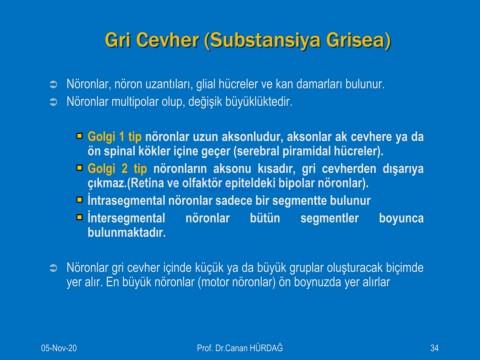 Gri Cevher (Substansiya Grisea)

➲ Nöronlar, nöron uzantıları, glial hücreler ve kan damarları bulunur.
➲ Nöronlar multipolar olup, değişik büyüklüktedir.

Golgi 1 tip nöronlar uzun aksonludur, aksonlar ak cevhere ya da ön spinal kökler içine geçer (serebral piramidal hücreler).
Golgi 2 tip nöronların aksonu kısadır, gri cevherden dışarıya çıkmaz.(Retina ve olfaktör epiteldeki bipolar nöronlar).
İntrasegmental nöronlar sadece bir segmentte bulunur
İntersegmental nöronlar bütün segmentler boyunca bulunmaktadır.

➲ Nöronlar gri cevher içinde küçük ya da büyük gruplar oluşturacak biçimde yer alır. En büyük nöronlar (motor nöronlar) ön boynuzda yer alırlar

05-Nov-20
Prof. Dr.Canan HÜRDAĞ
34